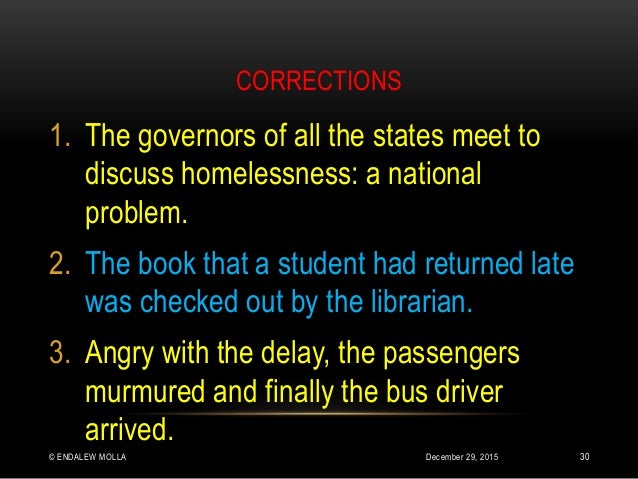 CORRECTIONS

1. The governors of all the states meet to discuss homelessness: a national problem.

2. The book that a student had returned late was checked out by the librarian.

3. Angry with the delay, the passengers murmured and finally the bus driver arrived.

© ENDALEW MOLLA

December 29, 2015

30